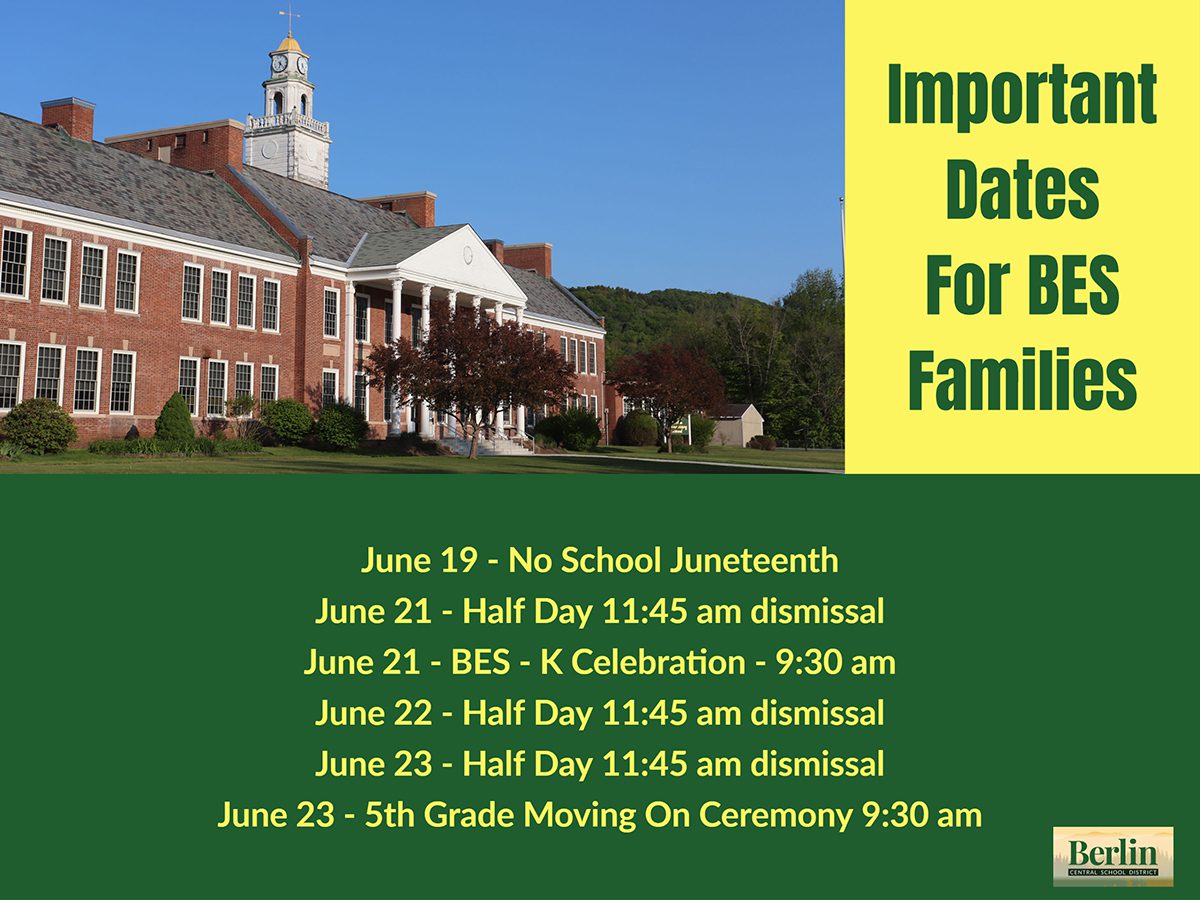 Important Dates For BES Families

June 19 - No School Juneteenth
June 21 - Half Day 11:45 am dismissal
June 21 - BES - K Celebration - 9:30 am
June 22 - Half Day 11:45 am dismissal
June 23 - Half Day 11:45 am dismissal
June 23 - 5th Grade Moving On Ceremony 9:30 am

Berlin
CENTRAL SCHOOL DISTRICT